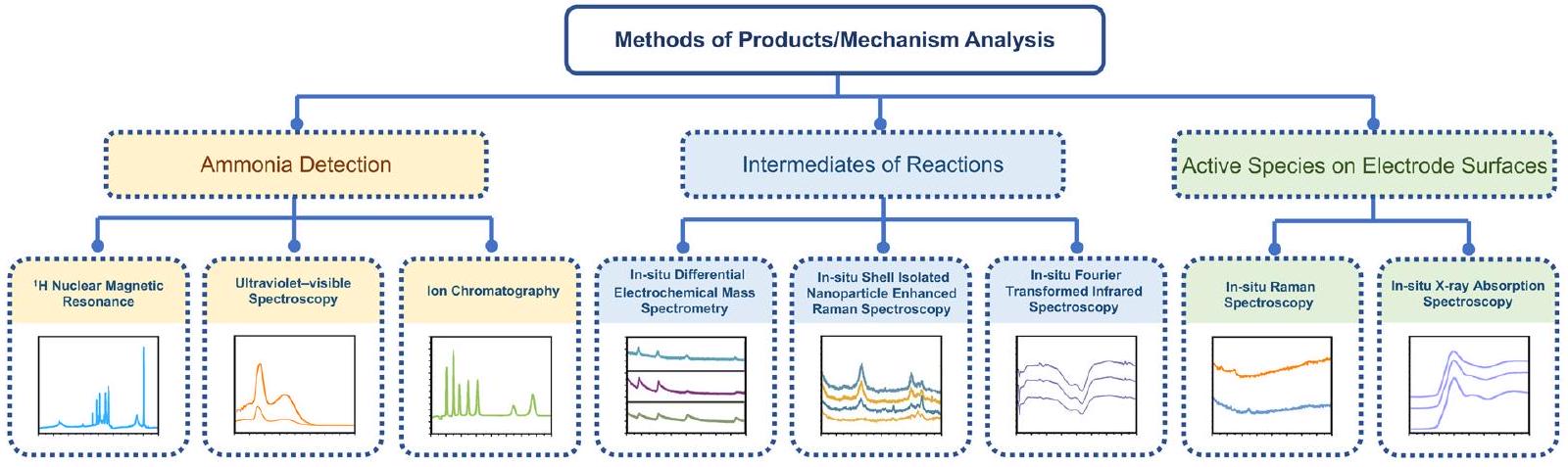 Methods of Products/Mechanism Analysis

Ammonia Detection

Intermediates of Reactions

Active Species on Electrode Surfaces

$^1$H Nuclear Magnetic Resonance

Ultraviolet–visible Spectroscopy

Ion Chromatography

In-situ Differential Electrochemical Mass Spectrometry

In-situ Shell Isolated Nanoparticle Enhanced Raman Spectroscopy

In-situ Fourier Transformed Infrared Spectroscopy

In-situ Raman Spectroscopy

In-situ X-ray Absorption Spectroscopy